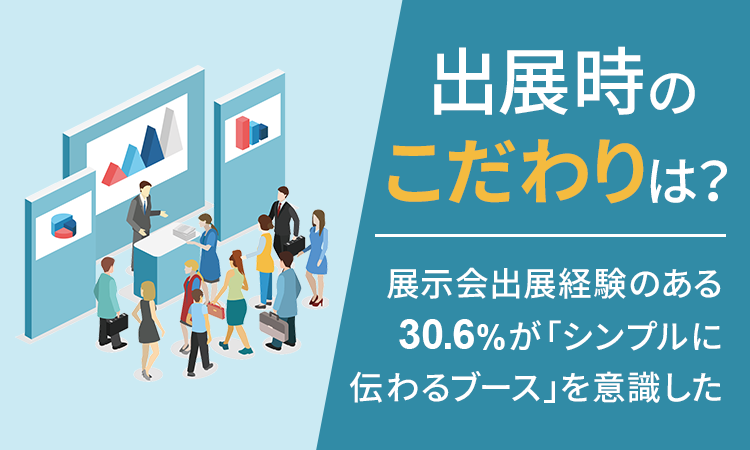 出展時の
こだわりは?

展示会出展経験のある
30.6%が「シンプルに
伝わるブース」を意識した